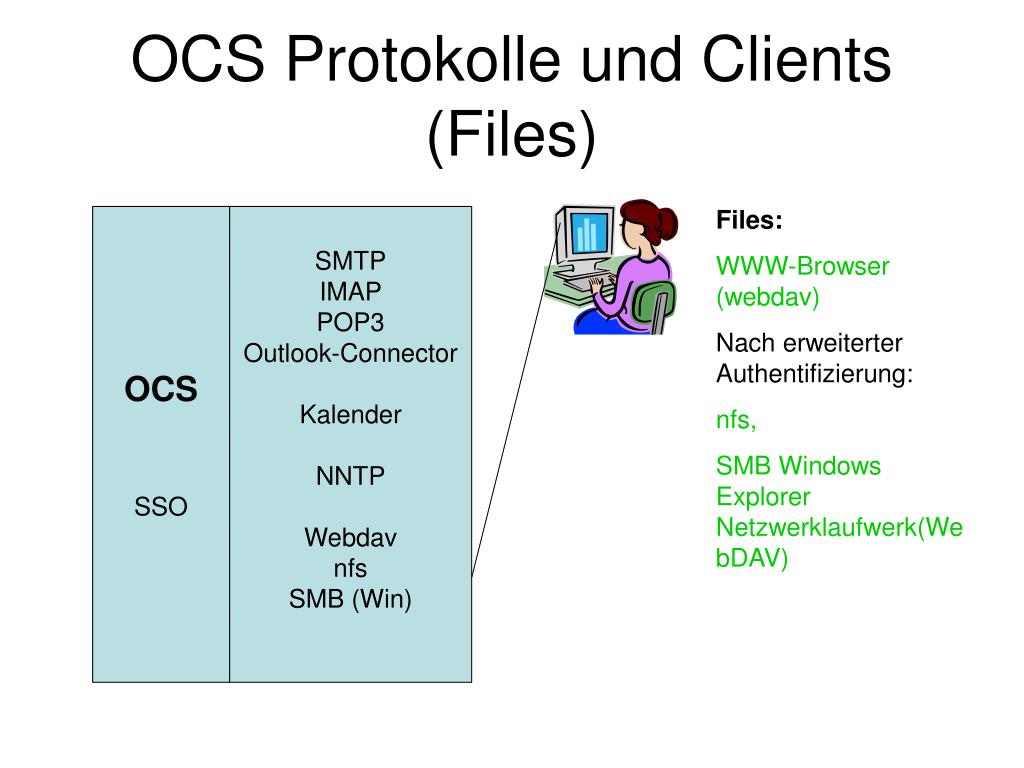 OCS Protokolle und Clients (Files)

OCS

SSO

SMTP
IMAP
POP3
Outlook-Connector

Kalender

NNTP

Webdav
nfs
SMB (Win)

Files:

WWW-Browser (webdav)

Nach erweiterter Authentifizierung:

nfs,

SMB Windows Explorer Netzwerklaufwerk(WebDAV)